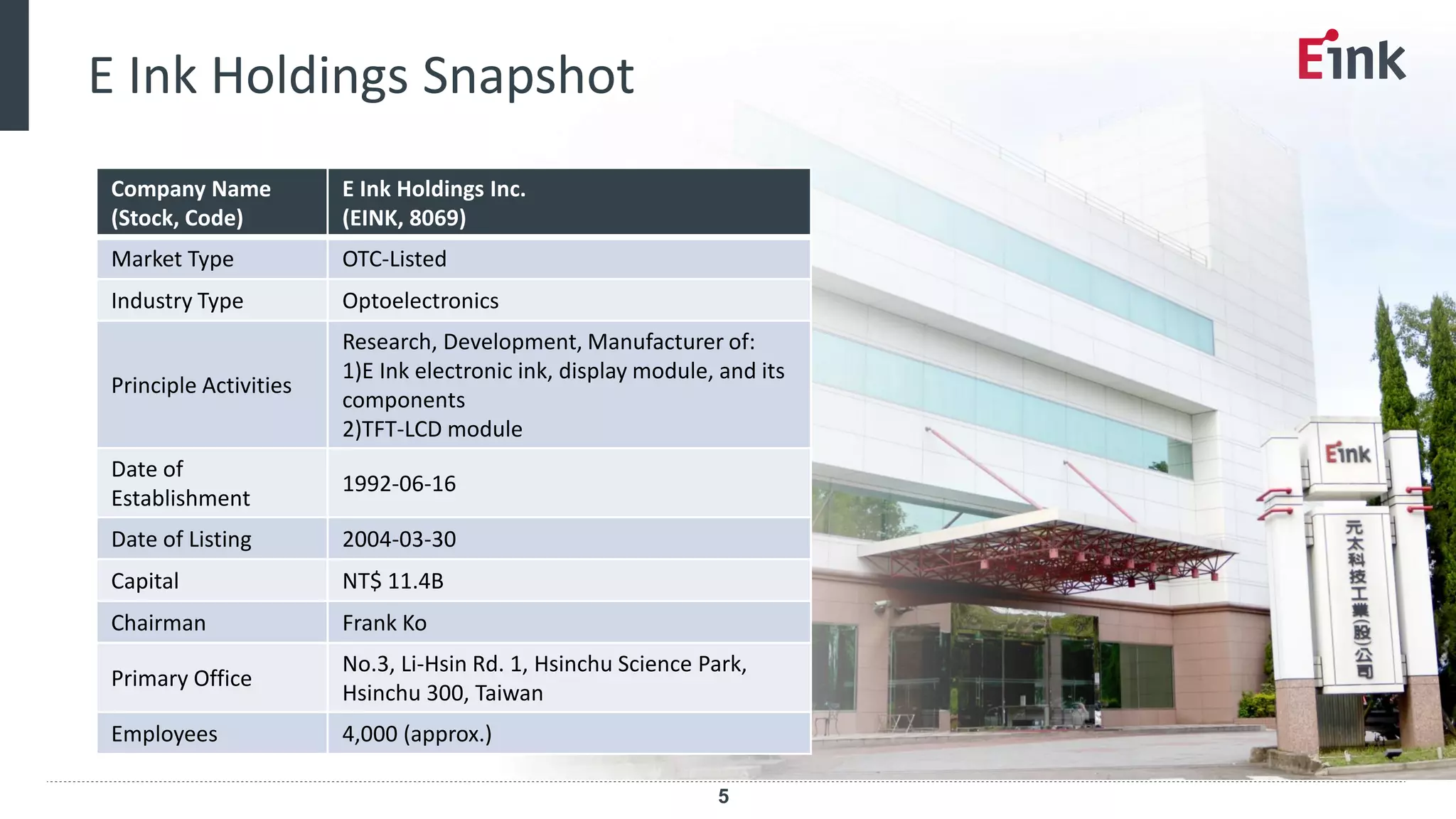 E Ink Holdings Snapshot

Eink

| Company Name (Stock, Code) | E Ink Holdings Inc. (EINK, 8069) |
|---|---|
| Market Type | OTC-Listed |
| Industry Type | Optoelectronics |
| Principle Activities | Research, Development, Manufacturer of: 1)E Ink electronic ink, display module, and its components 2)TFT-LCD module |
| Date of Establishment | 1992-06-16 |
| Date of Listing | 2004-03-30 |
| Capital | NT$ 11.4B |
| Chairman | Frank Ko |
| Primary Office | No.3, Li-Hsin Rd. 1, Hsinchu Science Park, Hsinchu 300, Taiwan |
| Employees | 4,000 (approx.) |

Eink

元太科技工業(股)公司

5